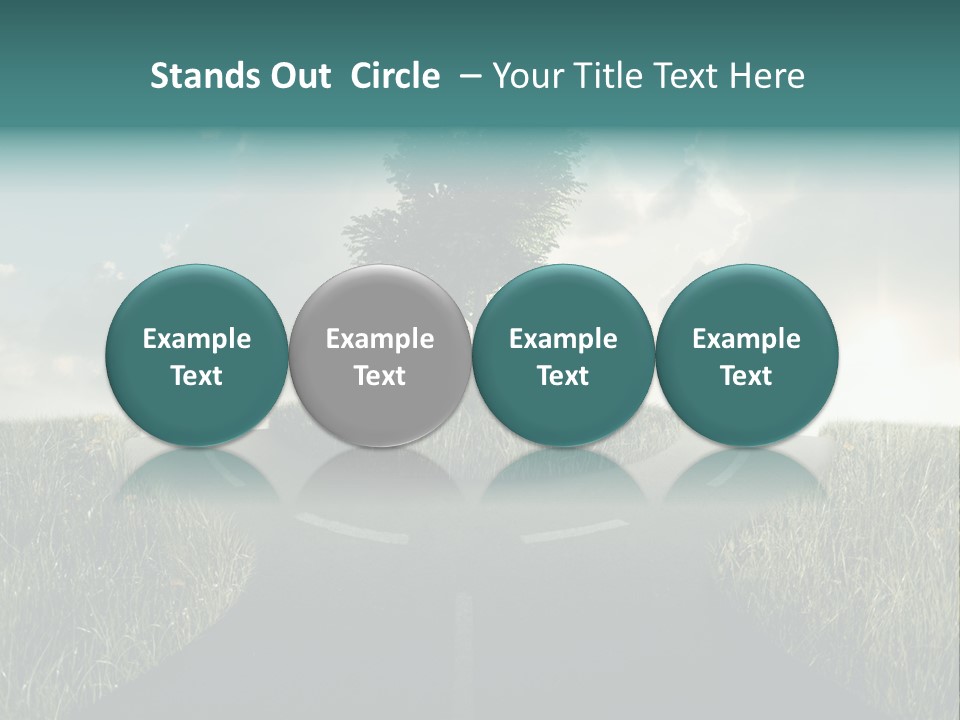 Stands Out Circle – Your Title Text Here

Example Text

Example Text

Example Text

Example Text